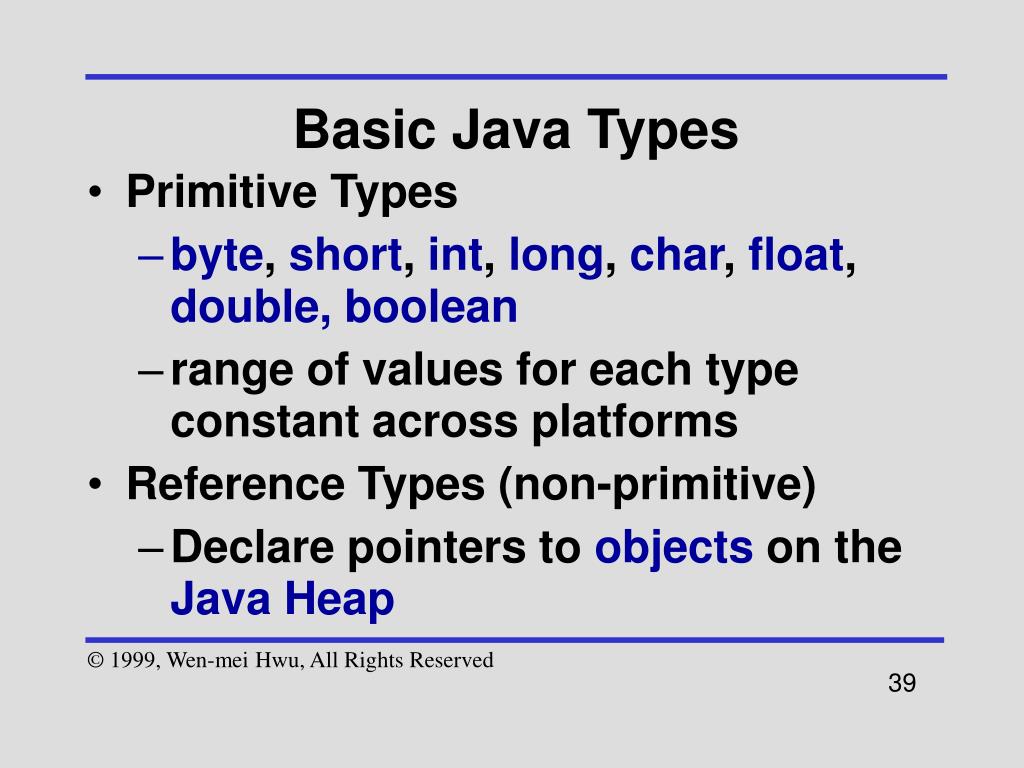 Basic Java Types

• Primitive Types
– byte, short, int, long, char, float, double, boolean
– range of values for each type constant across platforms
• Reference Types (non-primitive)
– Declare pointers to objects on the Java Heap

© 1999, Wen-mei Hwu, All Rights Reserved

39